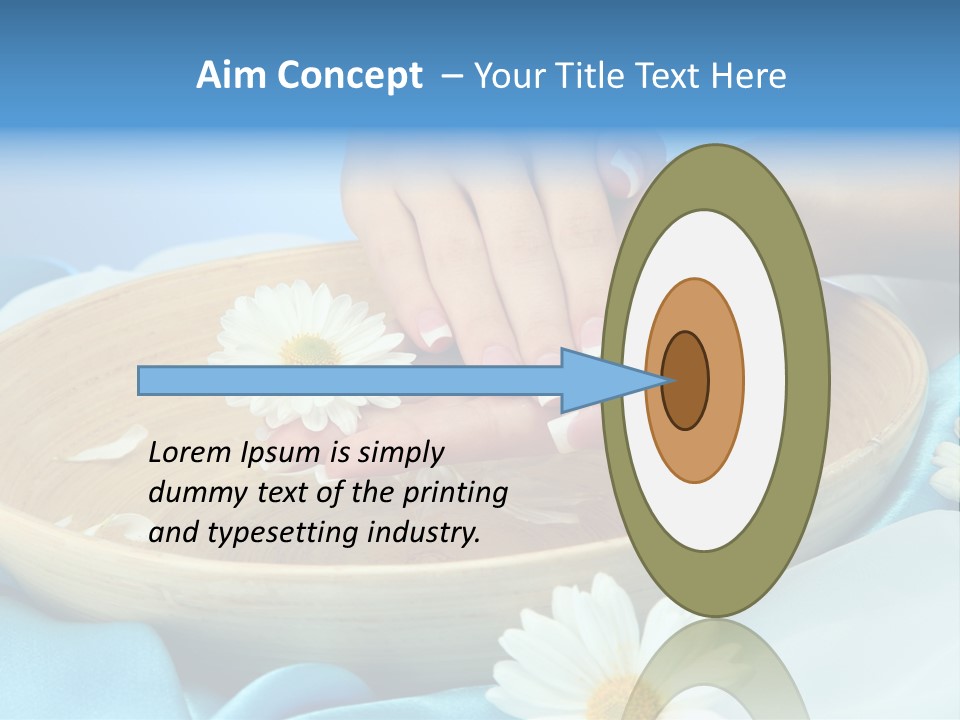 Aim Concept – Your Title Text Here

Lorem Ipsum is simply dummy text of the printing and typesetting industry.